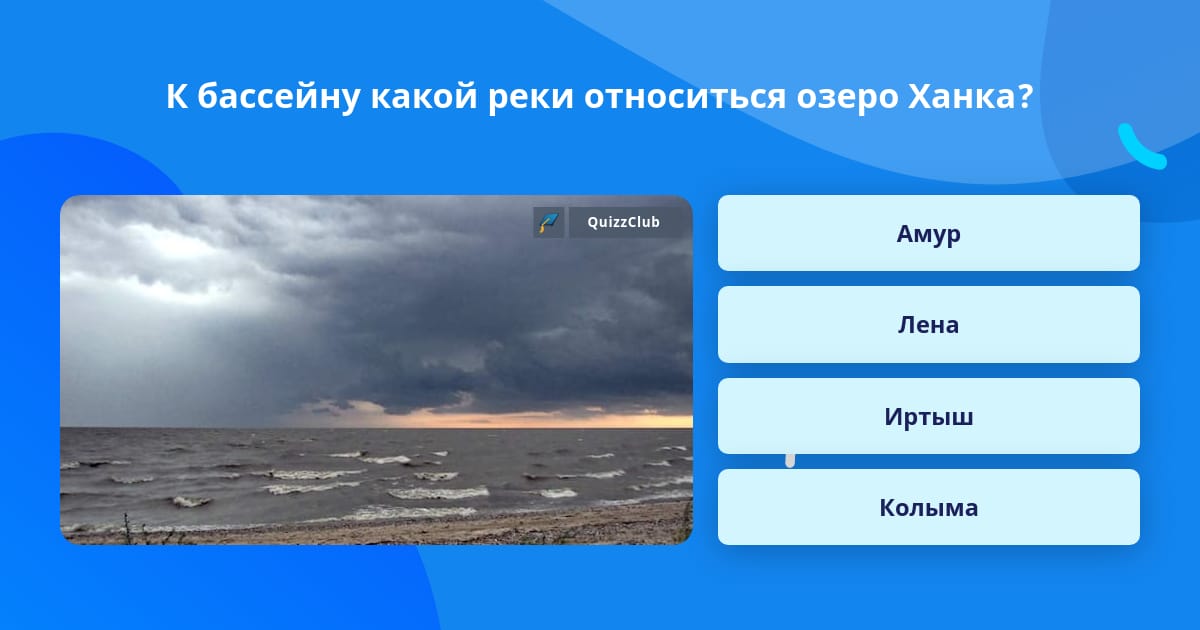 К бассейну какой реки относиться озеро Ханка?

QuizzClub

Амур

Лена

Иртыш

Колыма